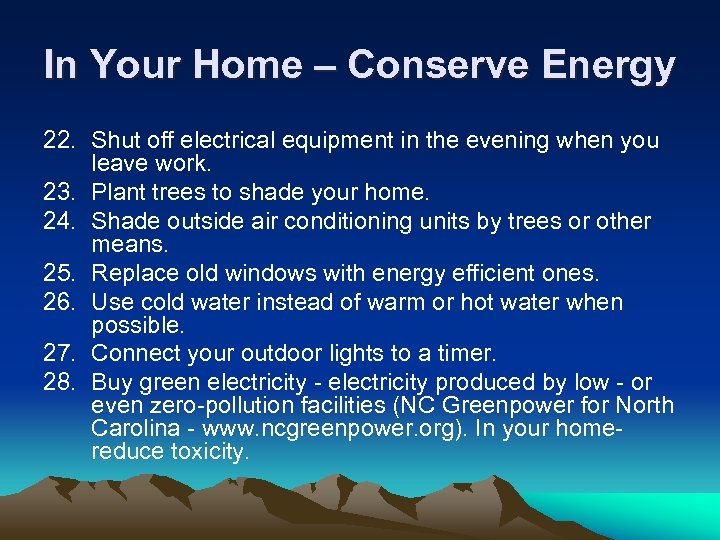 In Your Home – Conserve Energy

22. Shut off electrical equipment in the evening when you leave work.
23. Plant trees to shade your home.
24. Shade outside air conditioning units by trees or other means.
25. Replace old windows with energy efficient ones.
26. Use cold water instead of warm or hot water when possible.
27. Connect your outdoor lights to a timer.
28. Buy green electricity - electricity produced by low - or even zero-pollution facilities (NC Greenpower for North Carolina - www.ncgreenpower.org). In your home-reduce toxicity.